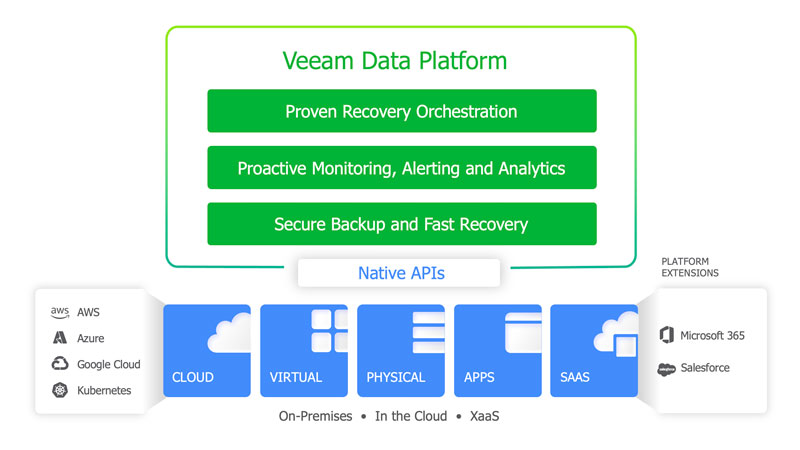 Veeam Data Platform

Proven Recovery Orchestration

Proactive Monitoring, Alerting and Analytics

Secure Backup and Fast Recovery

Native APIs

PLATFORM EXTENSIONS

aws AWS
Azure
Google Cloud
Kubernetes

CLOUD

VIRTUAL

PHYSICAL

APPS

SAAS

Microsoft 365
salesforce Salesforce

On-Premises • In the Cloud • XaaS